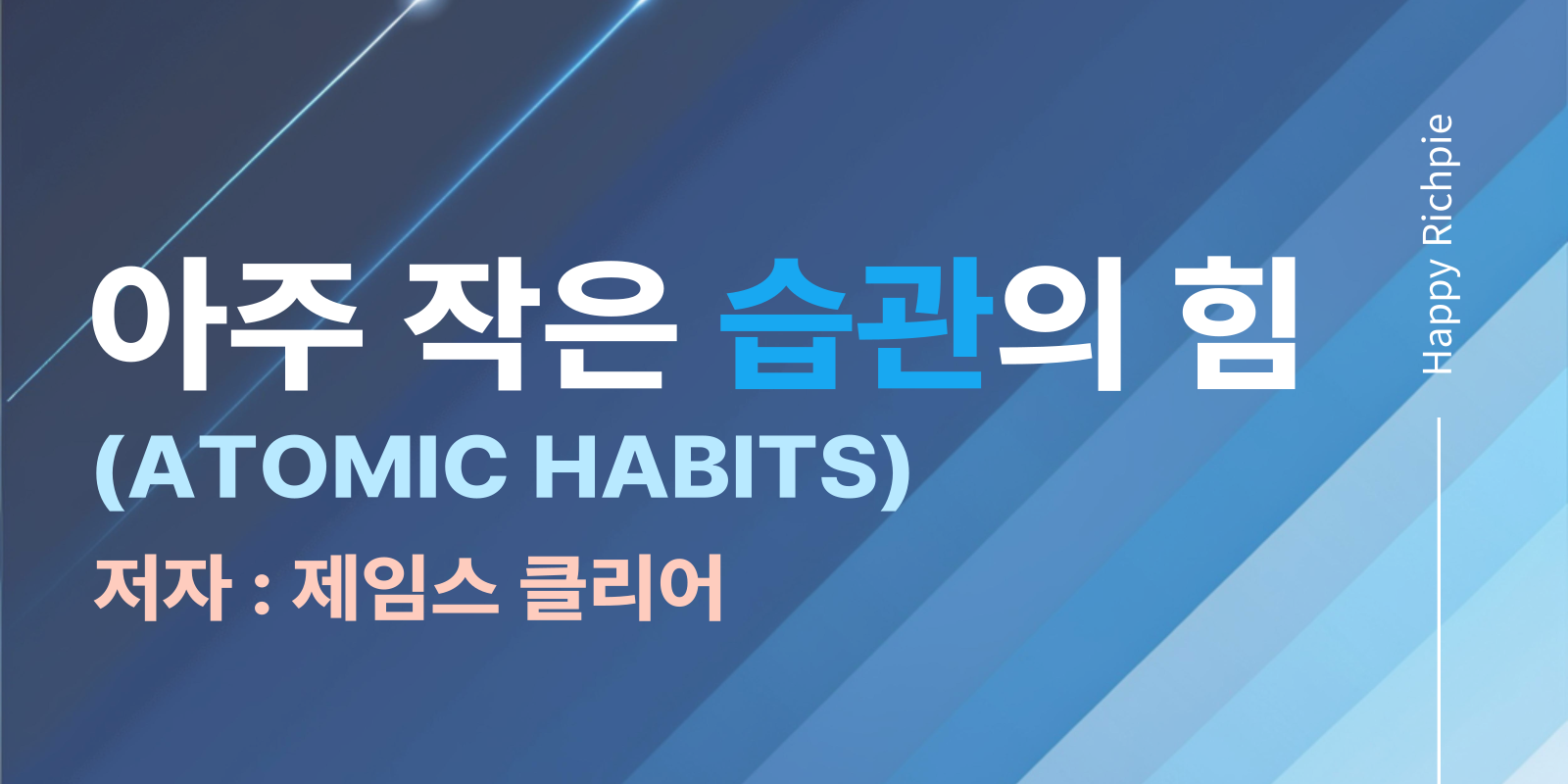 아주 작은 습관의 힘
(ATOMIC HABITS)
저자 : 제임스 클리어

Happy Richpie